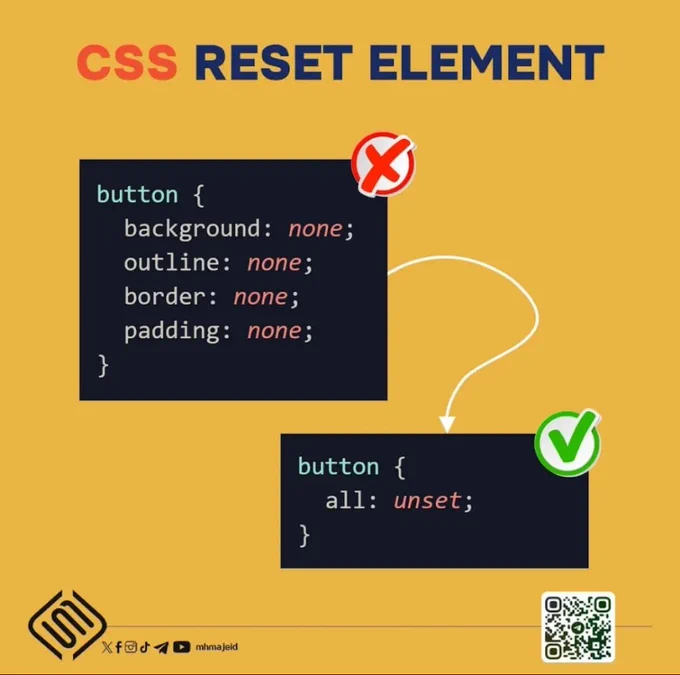 CSS RESET ELEMENT

button {
  background: none;
  outline: none;
  border: none;
  padding: none;
}

button {
  all: unset;
}

mhmajeid